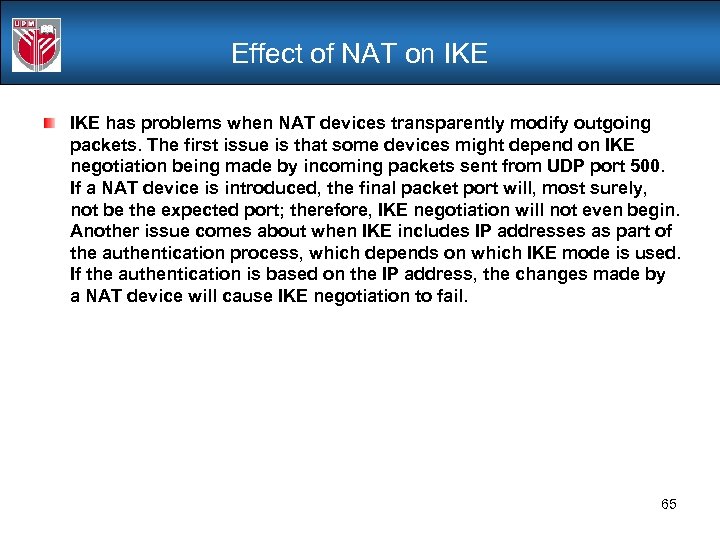 UPM

Effect of NAT on IKE

IKE has problems when NAT devices transparently modify outgoing packets. The first issue is that some devices might depend on IKE negotiation being made by incoming packets sent from UDP port 500. If a NAT device is introduced, the final packet port will, most surely, not be the expected port; therefore, IKE negotiation will not even begin. Another issue comes about when IKE includes IP addresses as part of the authentication process, which depends on which IKE mode is used. If the authentication is based on the IP address, the changes made by a NAT device will cause IKE negotiation to fail.

65